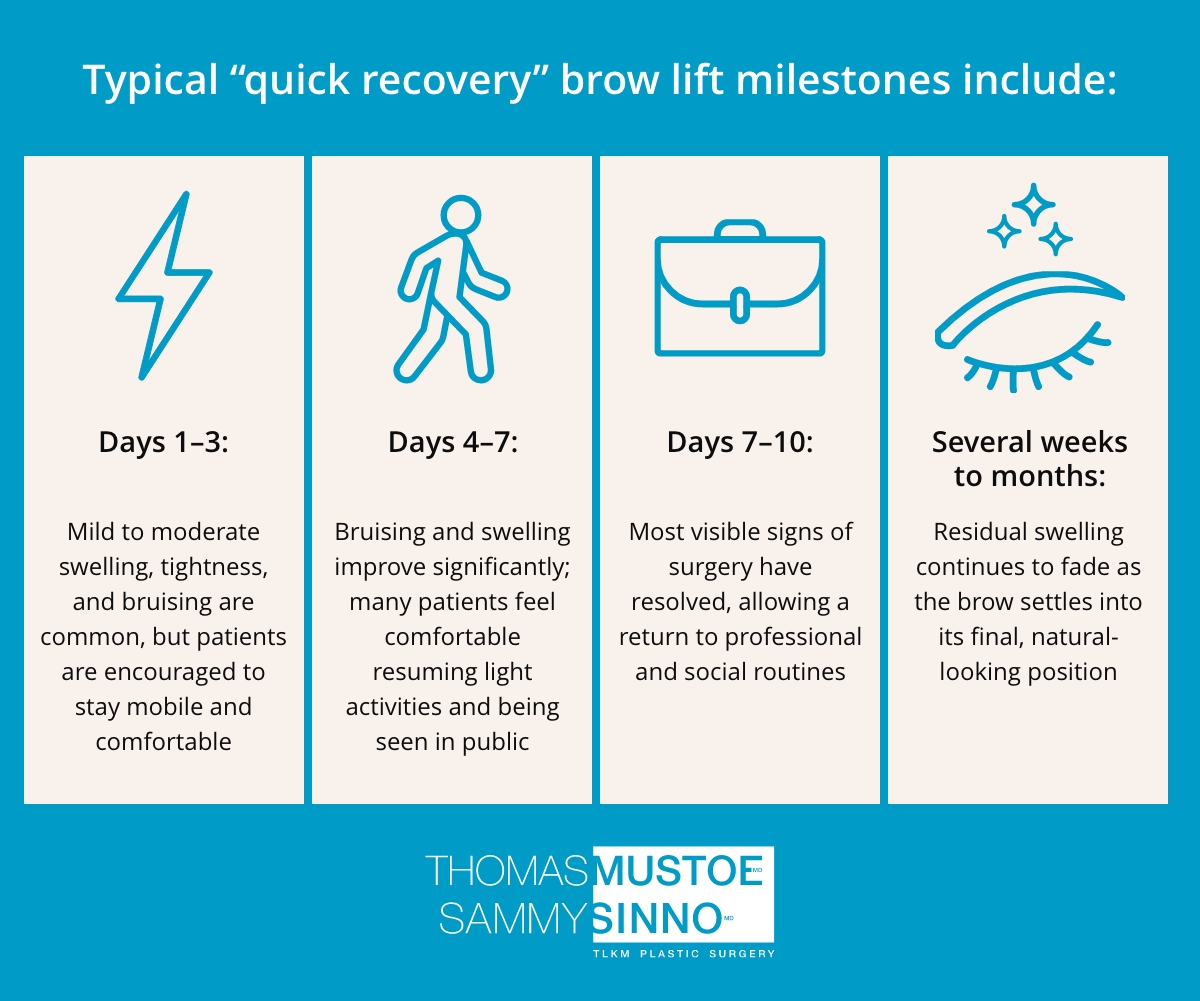 Typical “quick recovery” brow lift milestones include:

Days 1–3:

Mild to moderate swelling, tightness, and bruising are common, but patients are encouraged to stay mobile and comfortable

Days 4–7:

Bruising and swelling improve significantly; many patients feel comfortable resuming light activities and being seen in public

Days 7–10:

Most visible signs of surgery have resolved, allowing a return to professional and social routines

Several weeks to months:

Residual swelling continues to fade as the brow settles into its final, natural-looking position

THOMAS MUSTOE MD
SAMMY SINNO MD
TLKM PLASTIC SURGERY